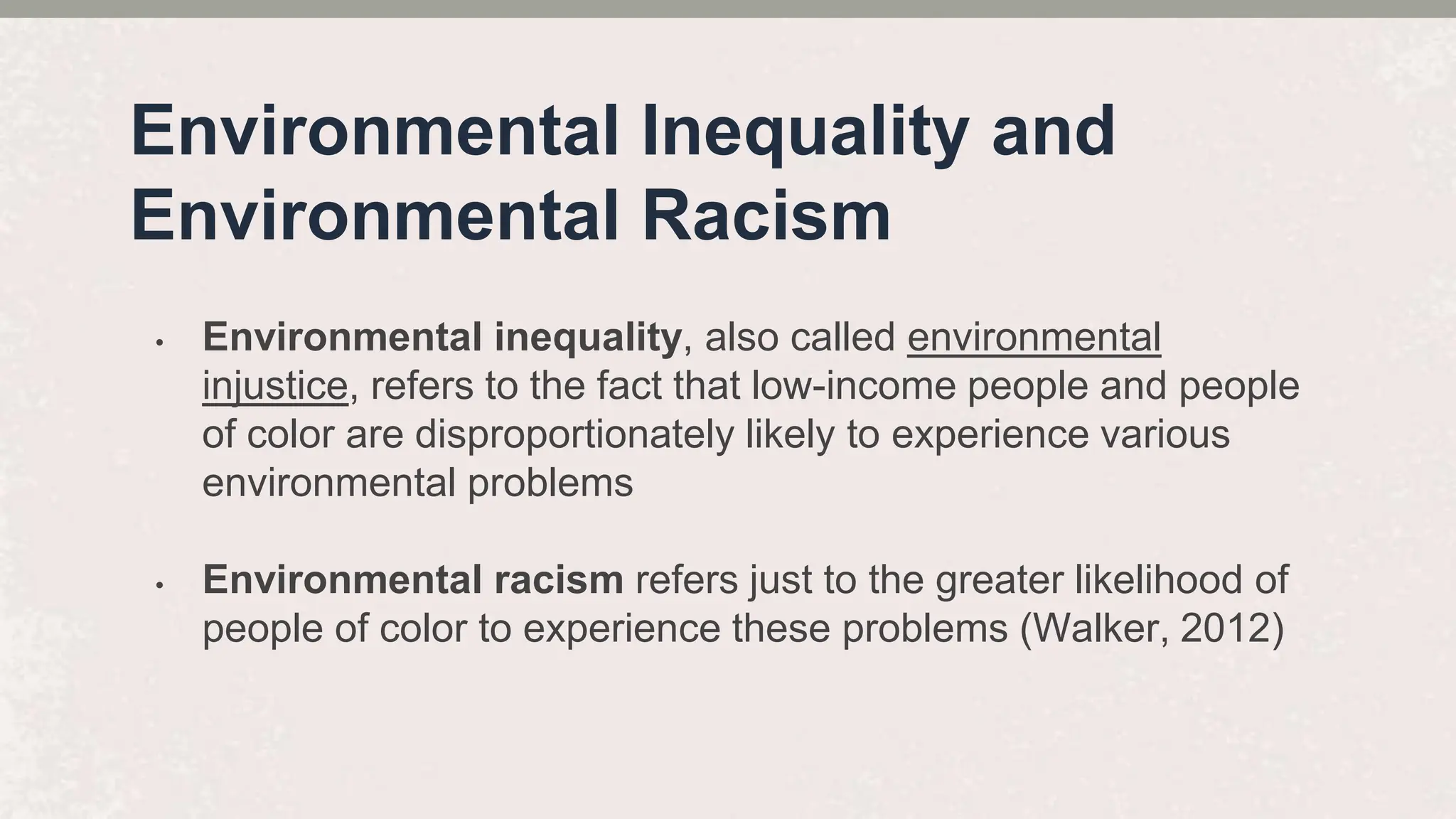 Environmental Inequality and Environmental Racism

• Environmental inequality, also called environmental injustice, refers to the fact that low-income people and people of color are disproportionately likely to experience various environmental problems

• Environmental racism refers just to the greater likelihood of people of color to experience these problems (Walker, 2012)